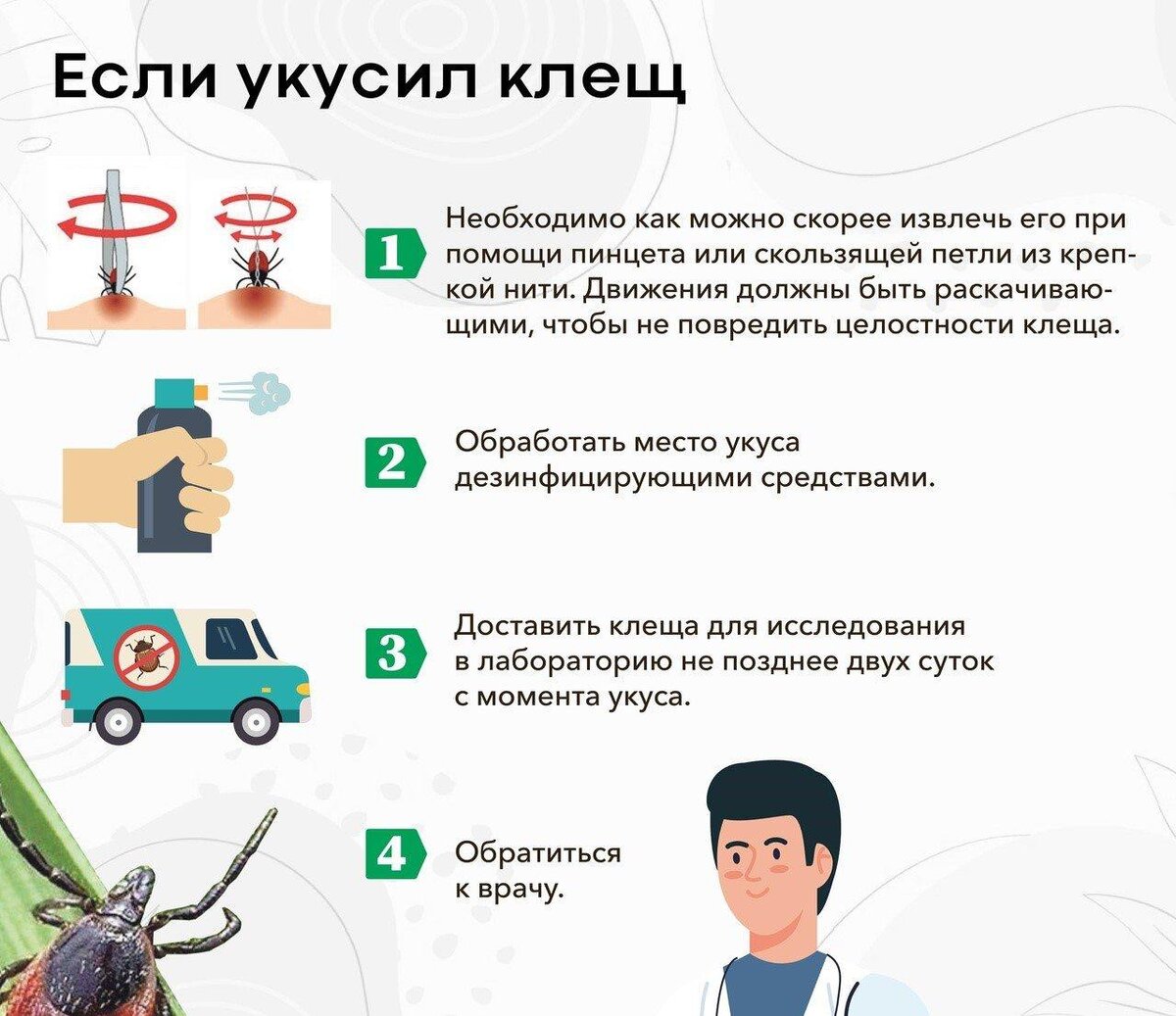 Если укусил клещ

1

Необходимо как можно скорее извлечь его при помощи пинцета или скользящей петли из крепкой нити. Движения должны быть раскачивающими, чтобы не повредить целостности клеща.

2

Обработать место укуса дезинфицирующими средствами.

3

Доставить клеща для исследования в лабораторию не позднее двух суток с момента укуса.

4

Обратиться к врачу.